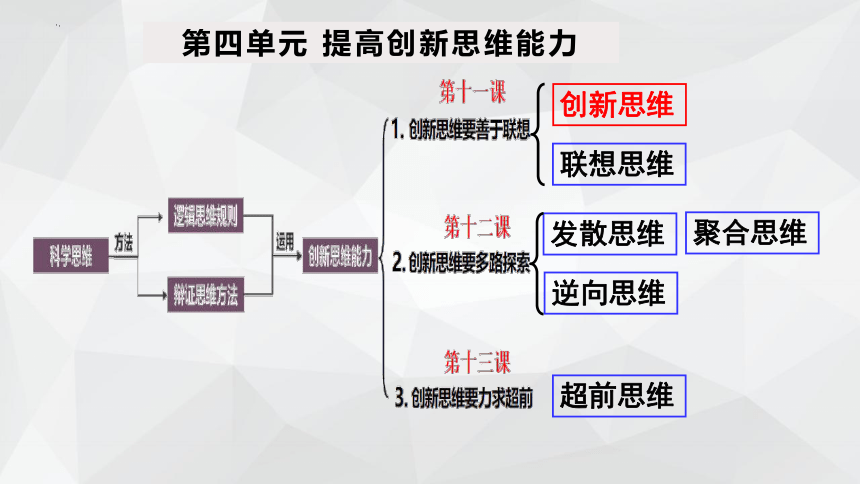 第四单元 提高创新思维能力

科学思维

方法

逻辑思维规则

辩证思维方法

运用

创新思维能力

第十一课

1. 创新思维要善于联想

创新思维

联想思维

第十二课

2. 创新思维要多路探索

发散思维

聚合思维

逆向思维

第十三课

3. 创新思维要力求超前

超前思维